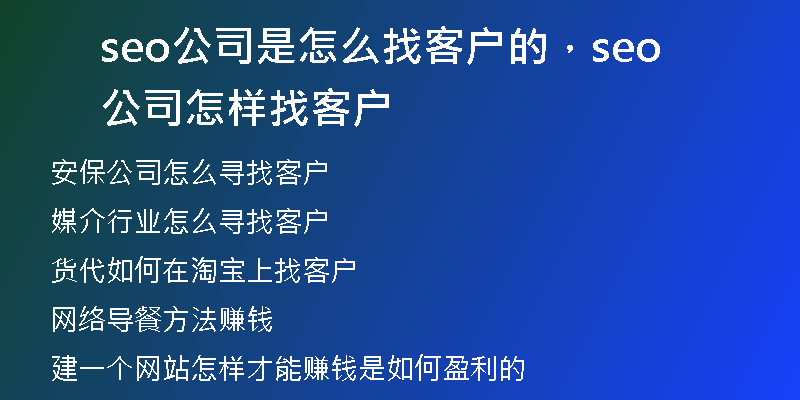 seo公司是怎么找客户的，seo公司怎样找客户

安保公司怎么寻找客户

媒介行业怎么寻找客户

货代如何在淘宝上找客户

网络导餐方法赚钱

建一个网站怎样才能赚钱是如何盈利的